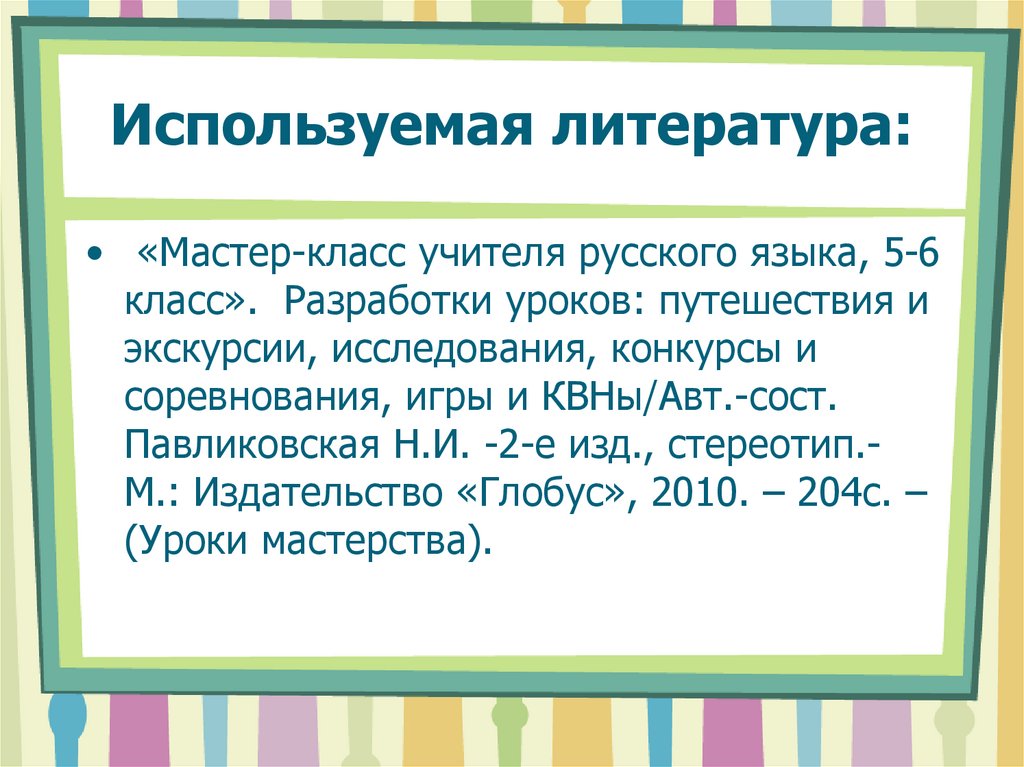 Используемая литература:

• «Мастер-класс учителя русского языка, 5-6 класс». Разработки уроков: путешествия и экскурсии, исследования, конкурсы и соревнования, игры и КВНы/Авт.-сост. Павликовская Н.И. -2-е изд., стереотип.- М.: Издательство «Глобус», 2010. – 204с. – (Уроки мастерства).